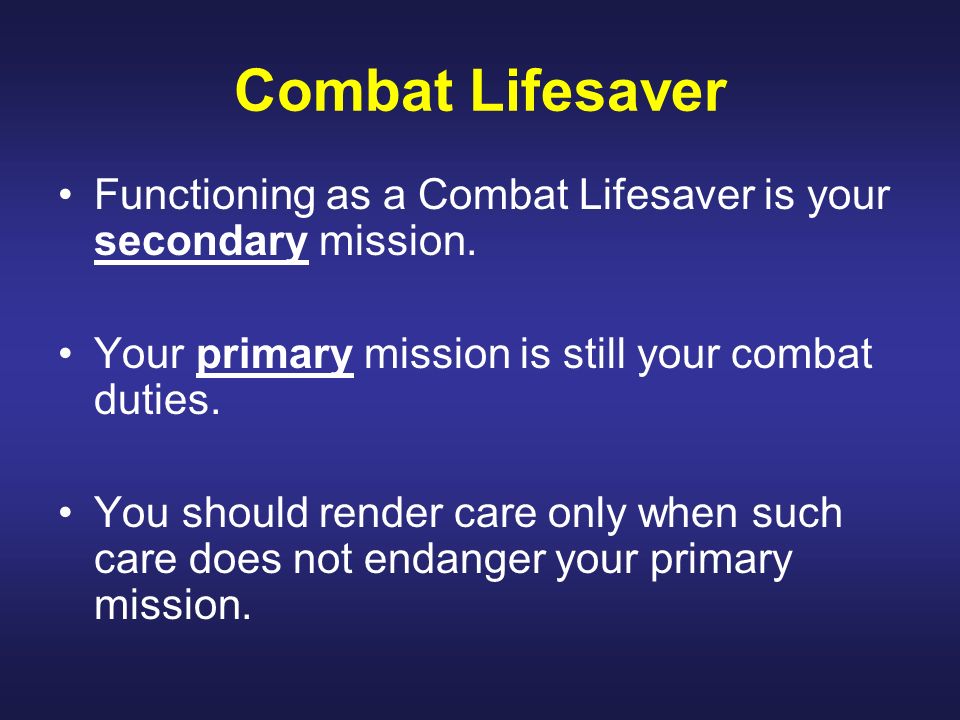 Combat Lifesaver

• Functioning as a Combat Lifesaver is your secondary mission.

• Your primary mission is still your combat duties.

• You should render care only when such care does not endanger your primary mission.